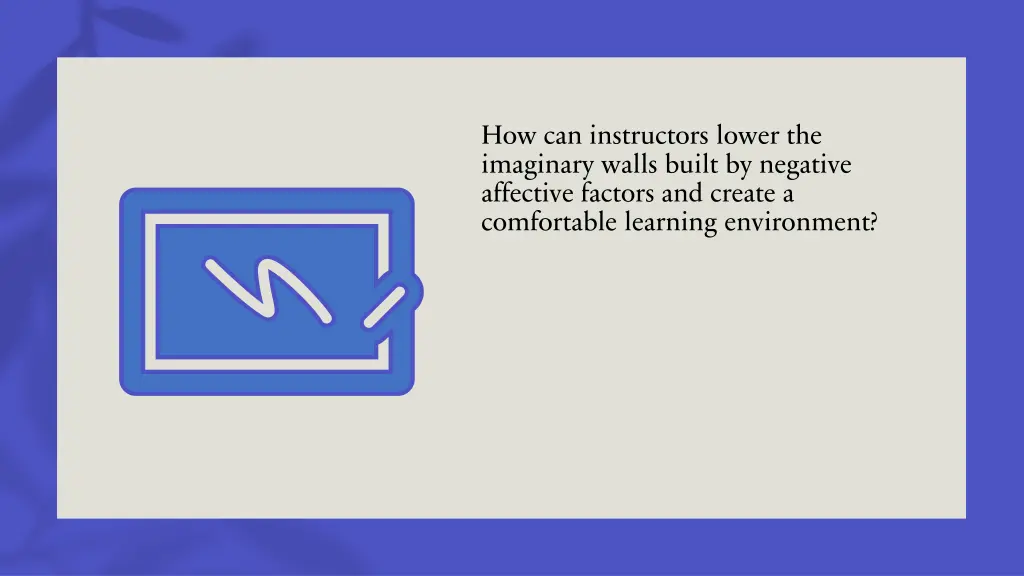 How can instructors lower the imaginary walls built by negative affective factors and create a comfortable learning environment?